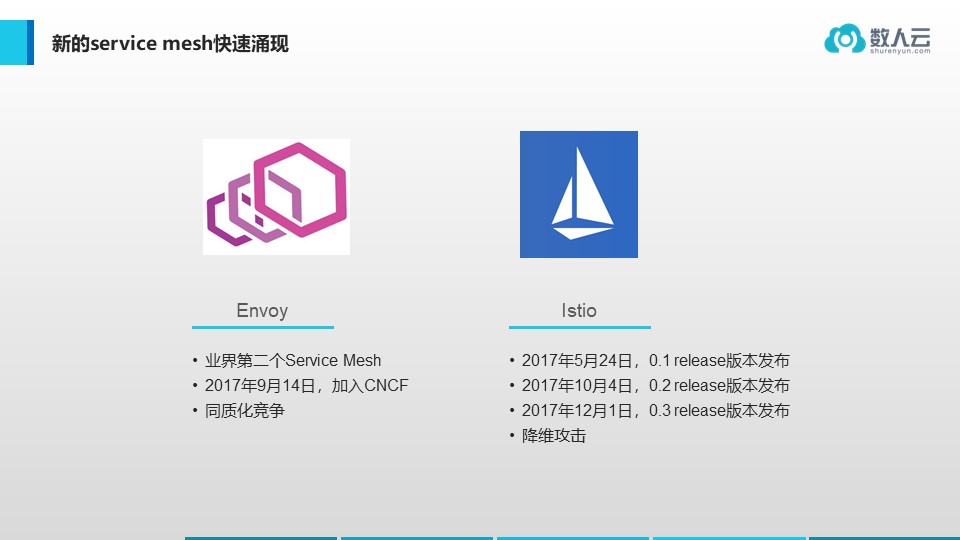 新的service mesh快速涌现

数人云
shurenyun.com

Envoy

• 业界第二个Service Mesh
• 2017年9月14日，加入CNCF
• 同质化竞争

Istio

• 2017年5月24日，0.1 release版本发布
• 2017年10月4日，0.2 release版本发布
• 2017年12月1日，0.3 release版本发布
• 降维攻击